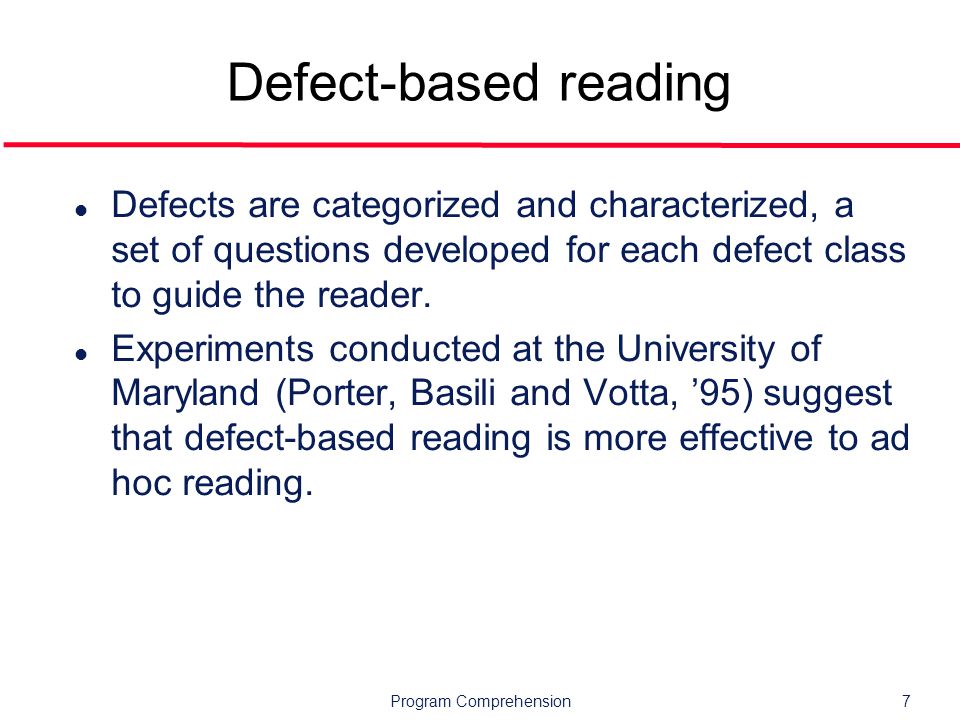 Defect-based reading

- Defects are categorized and characterized, a set of questions developed for each defect class to guide the reader.
- Experiments conducted at the University of Maryland (Porter, Basili and Votta, ’95) suggest that defect-based reading is more effective to ad hoc reading.

Program Comprehension

7